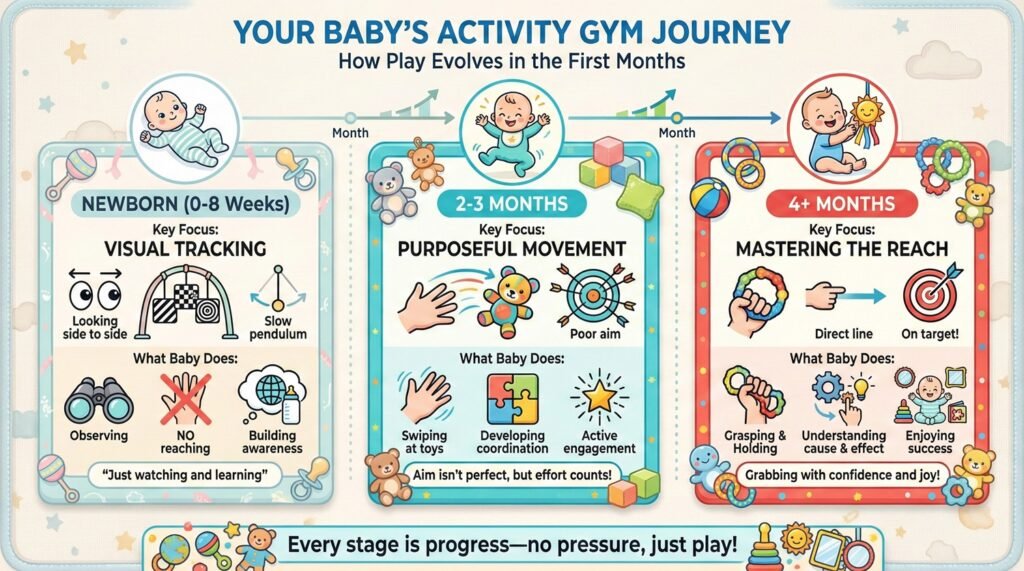 YOUR BABY'S ACTIVITY GYM JOURNEY
How Play Evolves in the First Months

Month
Month

NEWBORN (0-8 Weeks)
Key Focus:
VISUAL TRACKING
Looking side to side
Slow pendulum
What Baby Does:
Observing
NO reaching
Building awareness
"Just watching and learning"

2-3 MONTHS
Key Focus:
PURPOSEFUL MOVEMENT
Poor aim
What Baby Does:
Swiping at toys
Developing coordination
Active engagement
Aim isn't perfect, but effort counts!

4+ MONTHS
Key Focus:
MASTERING THE REACH
Direct line
On target!
What Baby Does:
Grasping & Holding
Understanding cause & effect
Enjoying success
Grabbing with confidence and joy!

Every stage is progress—no pressure, just play!